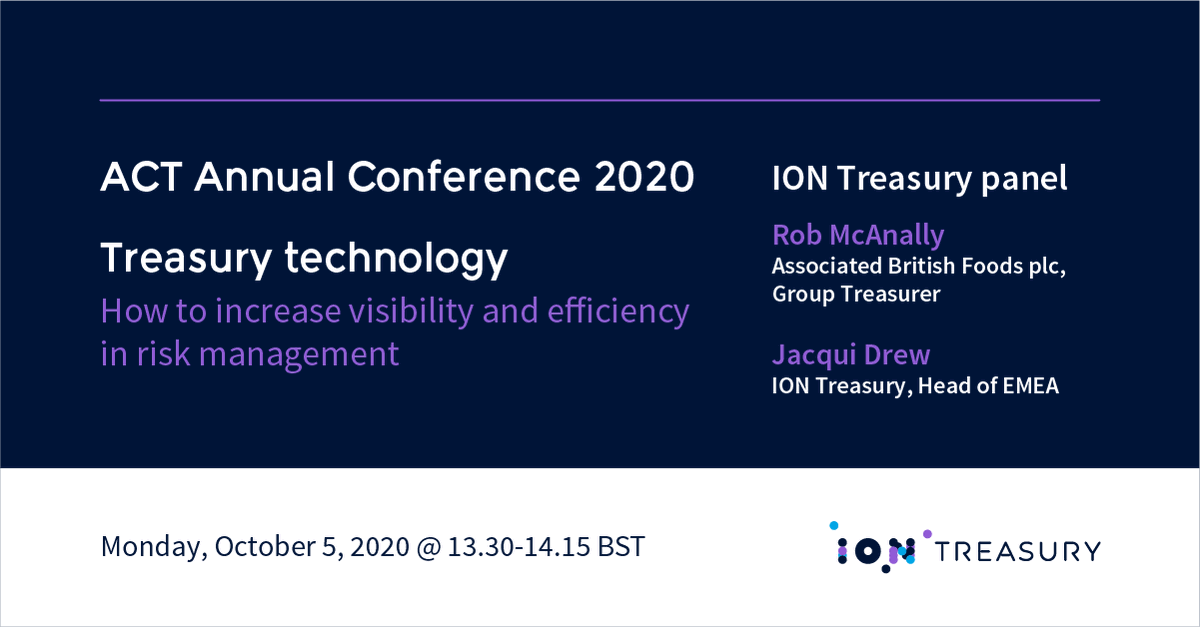 ACT Annual Conference 2020

Treasury technology

How to increase visibility and efficiency in risk management

ION Treasury panel

Rob McAnally
Associated British Foods plc, Group Treasurer

Jacqui Drew
ION Treasury, Head of EMEA

Monday, October 5, 2020 @ 13.30-14.15 BST

ION TREASURY